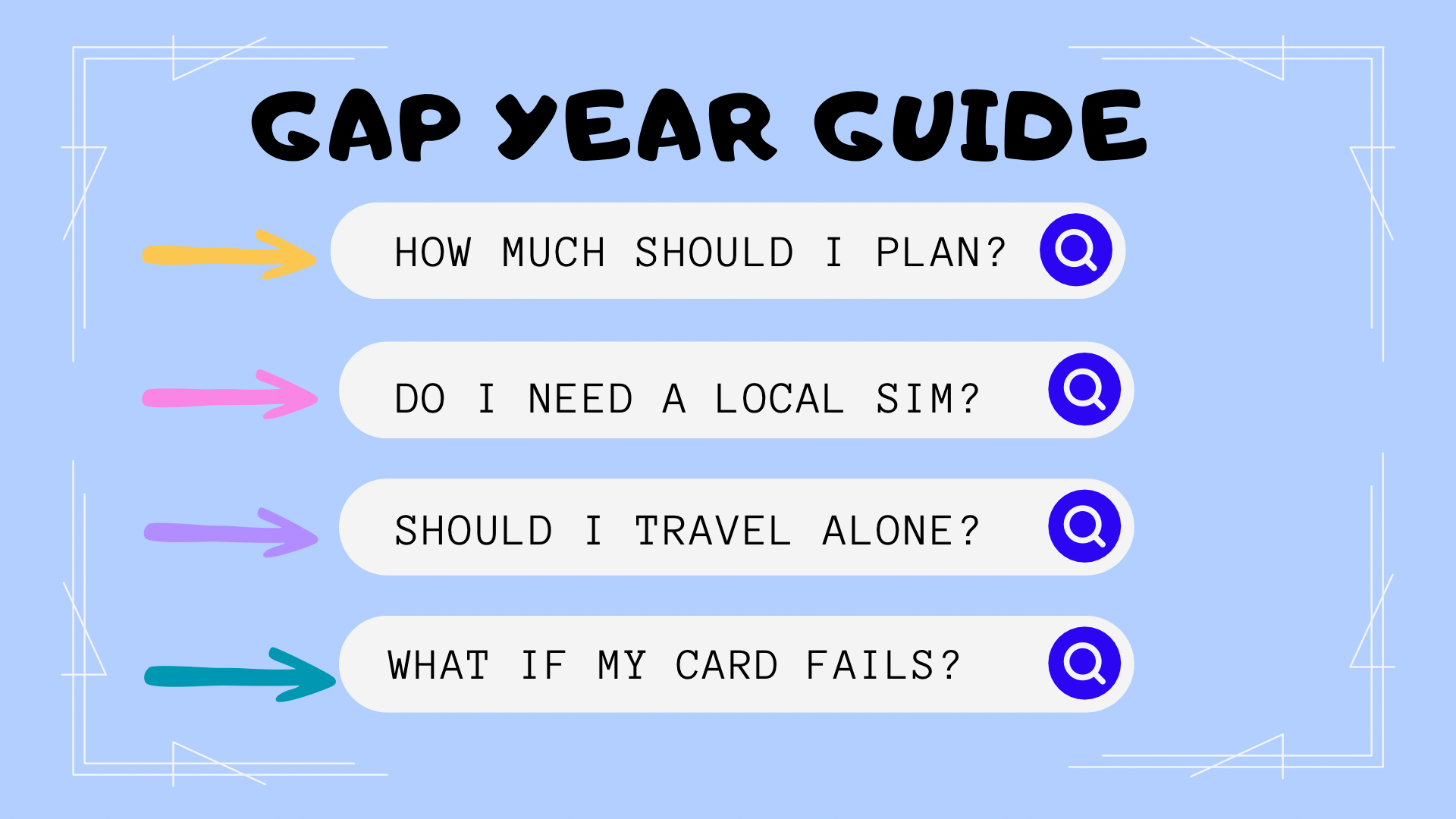 GAP YEAR GUIDE

HOW MUCH SHOULD I PLAN?

DO I NEED A LOCAL SIM?

SHOULD I TRAVEL ALONE?

WHAT IF MY CARD FAILS?